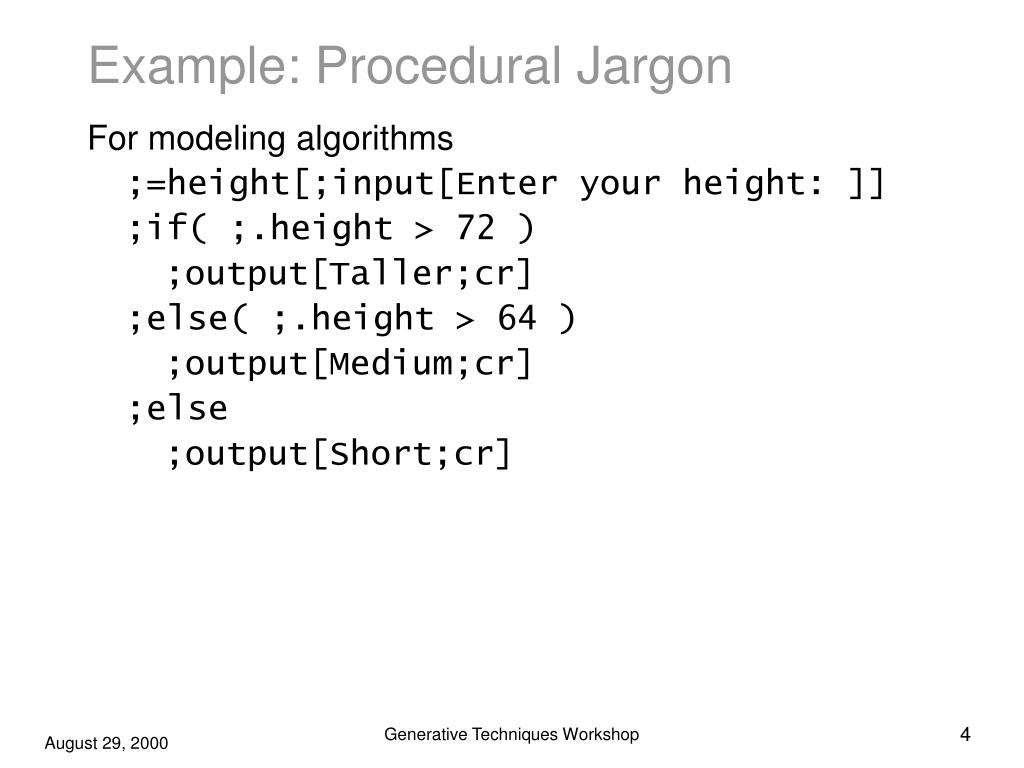 Example: Procedural Jargon

For modeling algorithms

;=height[;input[Enter your height: ]]
;if( ;.height > 72 )
;output[Taller;cr]
;else( ;.height > 64 )
;output[Medium;cr]
;else
;output[Short;cr]

August 29, 2000

Generative Techniques Workshop

4